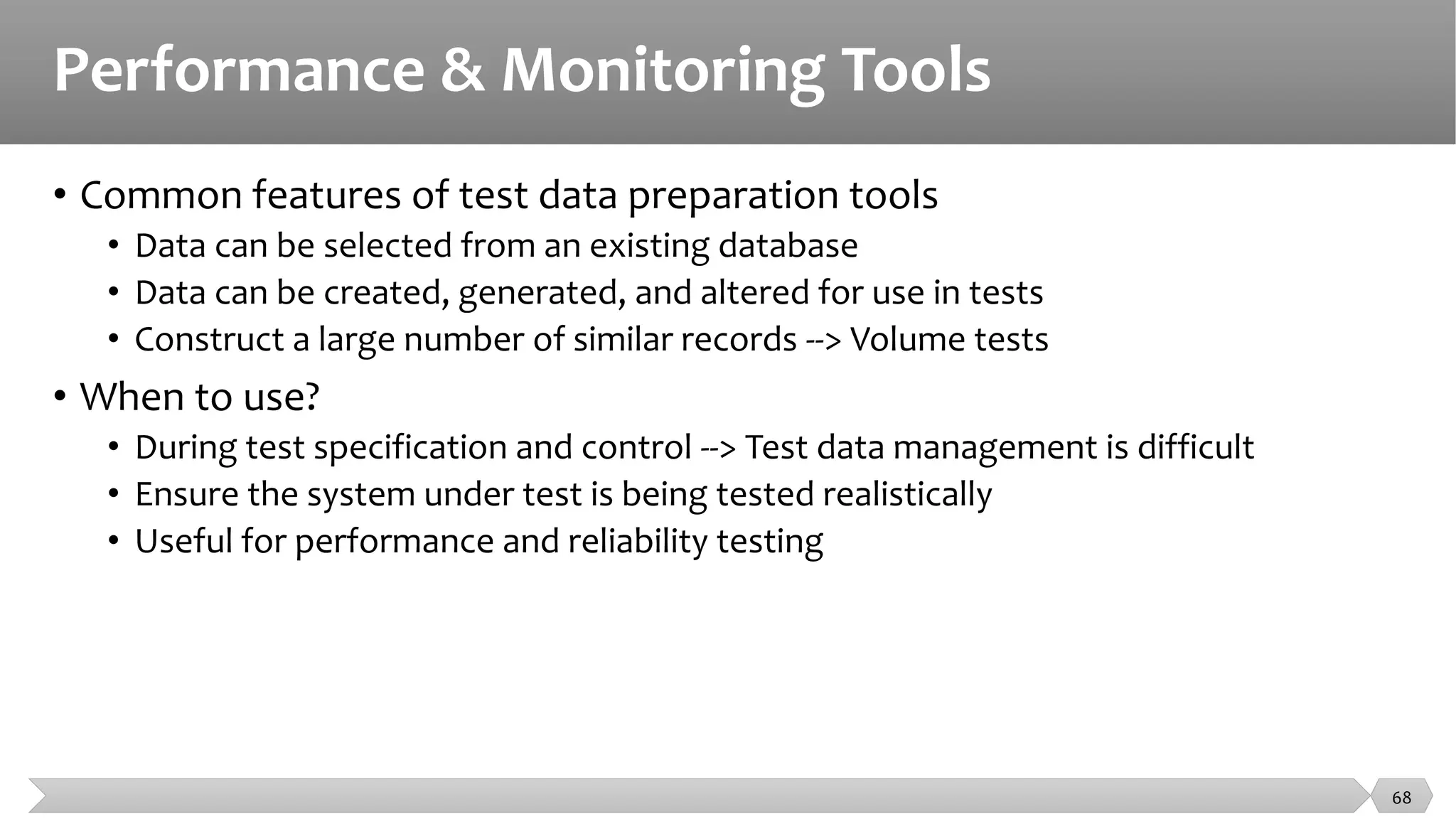 Performance & Monitoring Tools

• Common features of test data preparation tools
  • Data can be selected from an existing database
  • Data can be created, generated, and altered for use in tests
  • Construct a large number of similar records --> Volume tests
• When to use?
  • During test specification and control --> Test data management is difficult
  • Ensure the system under test is being tested realistically
  • Useful for performance and reliability testing

68